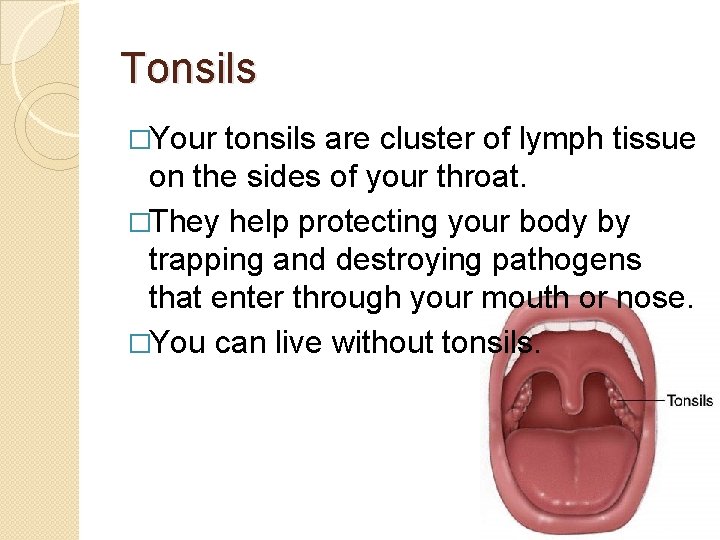 Tonsils

□Your tonsils are cluster of lymph tissue on the sides of your throat.

□They help protecting your body by trapping and destroying pathogens that enter through your mouth or nose.

□You can live without tonsils.

Tonsils